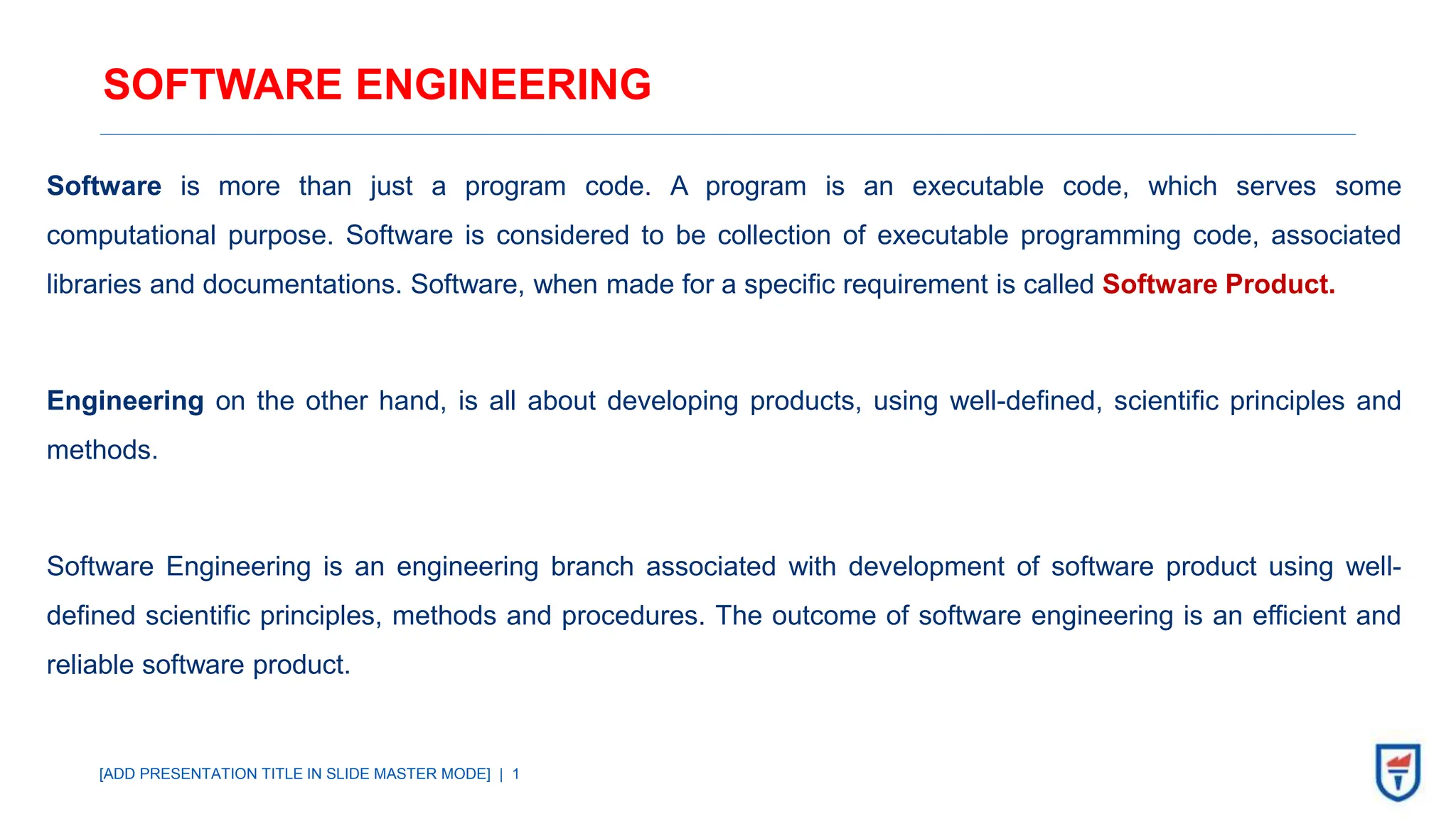 SOFTWARE ENGINEERING

Software is more than just a program code. A program is an executable code, which serves some computational purpose. Software is considered to be collection of executable programming code, associated libraries and documentations. Software, when made for a specific requirement is called Software Product.

Engineering on the other hand, is all about developing products, using well-defined, scientific principles and methods.

Software Engineering is an engineering branch associated with development of software product using well-defined scientific principles, methods and procedures. The outcome of software engineering is an efficient and reliable software product.

[ADD PRESENTATION TITLE IN SLIDE MASTER MODE] | 1